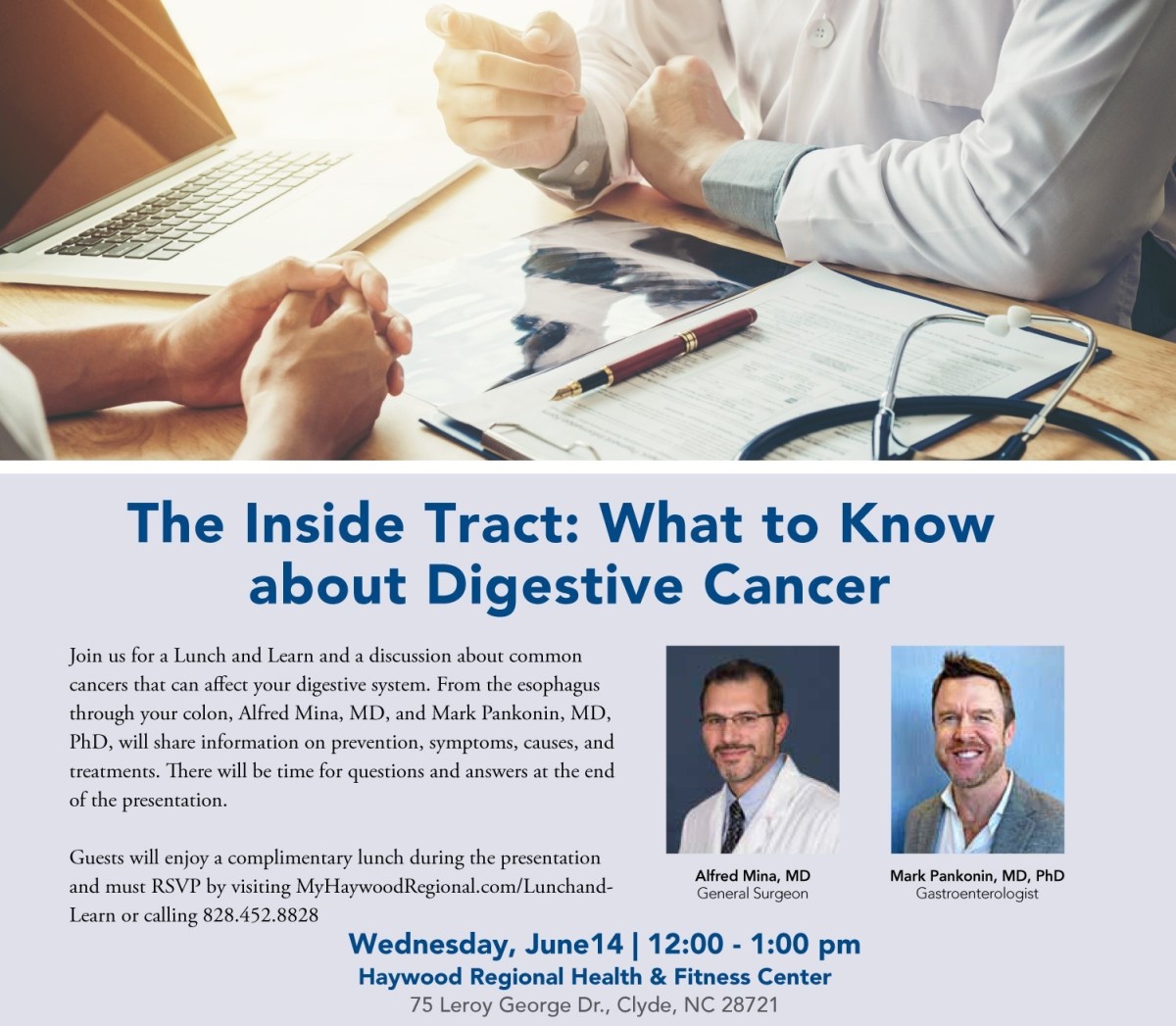 The Inside Tract: What to Know about Digestive Cancer

Join us for a Lunch and Learn and a discussion about common cancers that can affect your digestive system. From the esophagus through your colon, Alfred Mina, MD, and Mark Pankonin, MD, PhD, will share information on prevention, symptoms, causes, and treatments. There will be time for questions and answers at the end of the presentation.

Guests will enjoy a complimentary lunch during the presentation and must RSVP by visiting MyHaywoodRegional.com/LunchandLearn or calling 828.452.8828

Alfred Mina, MD
General Surgeon

Mark Pankonin, MD, PhD
Gastroenterologist

Wednesday, June14 | 12:00 - 1:00 pm
Haywood Regional Health & Fitness Center
75 Leroy George Dr., Clyde, NC 28721